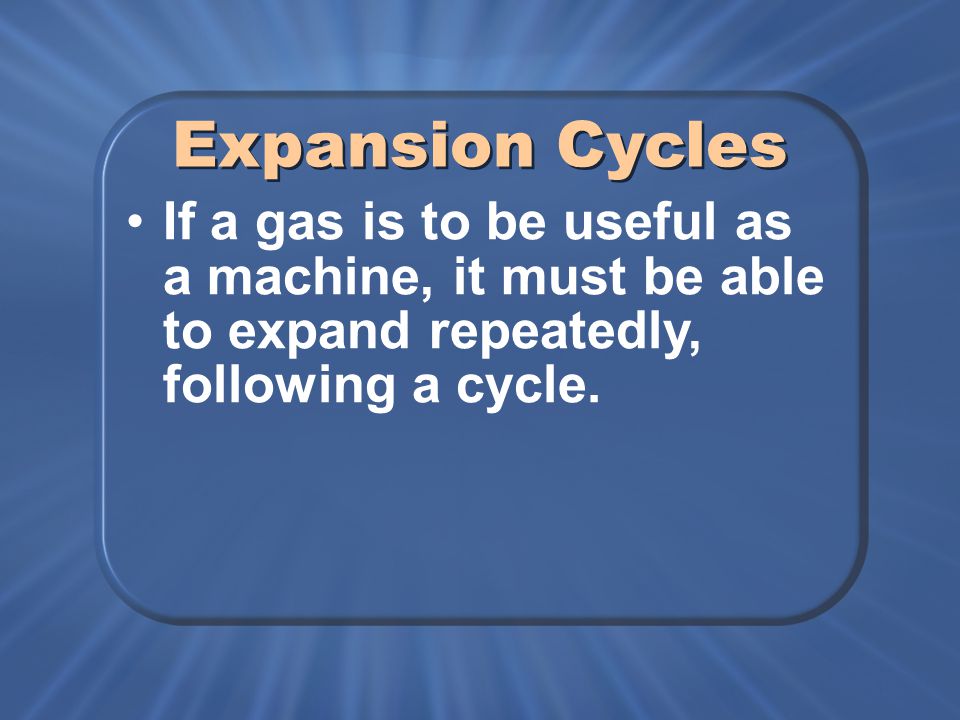 Expansion Cycles

• If a gas is to be useful as a machine, it must be able to expand repeatedly, following a cycle.